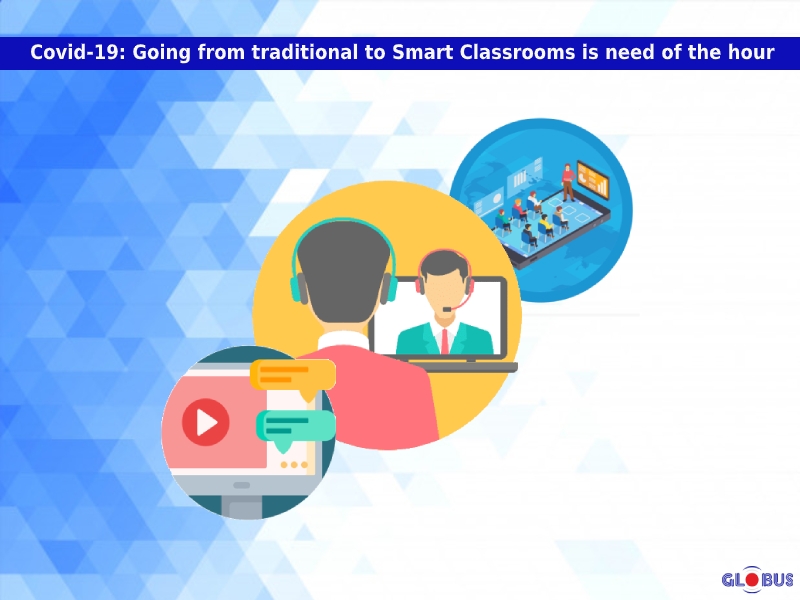 Covid-19: Going from traditional to Smart Classrooms is need of the hour

GLOBUS